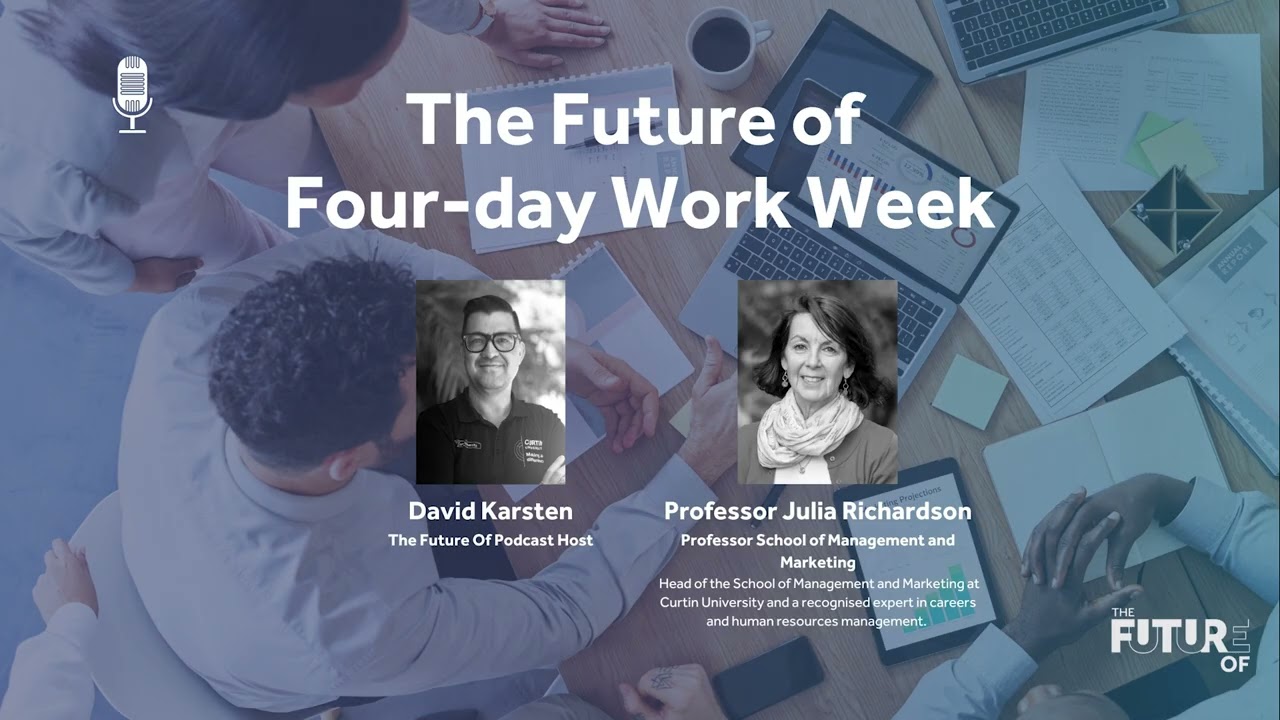 The Future of Four-day Work Week

David Karsten
The Future Of Podcast Host

Professor Julia Richardson
Professor School of Management and Marketing
Head of the School of Management and Marketing at Curtin University and a recognised expert in careers and human resources management.

THE FUTURE OF